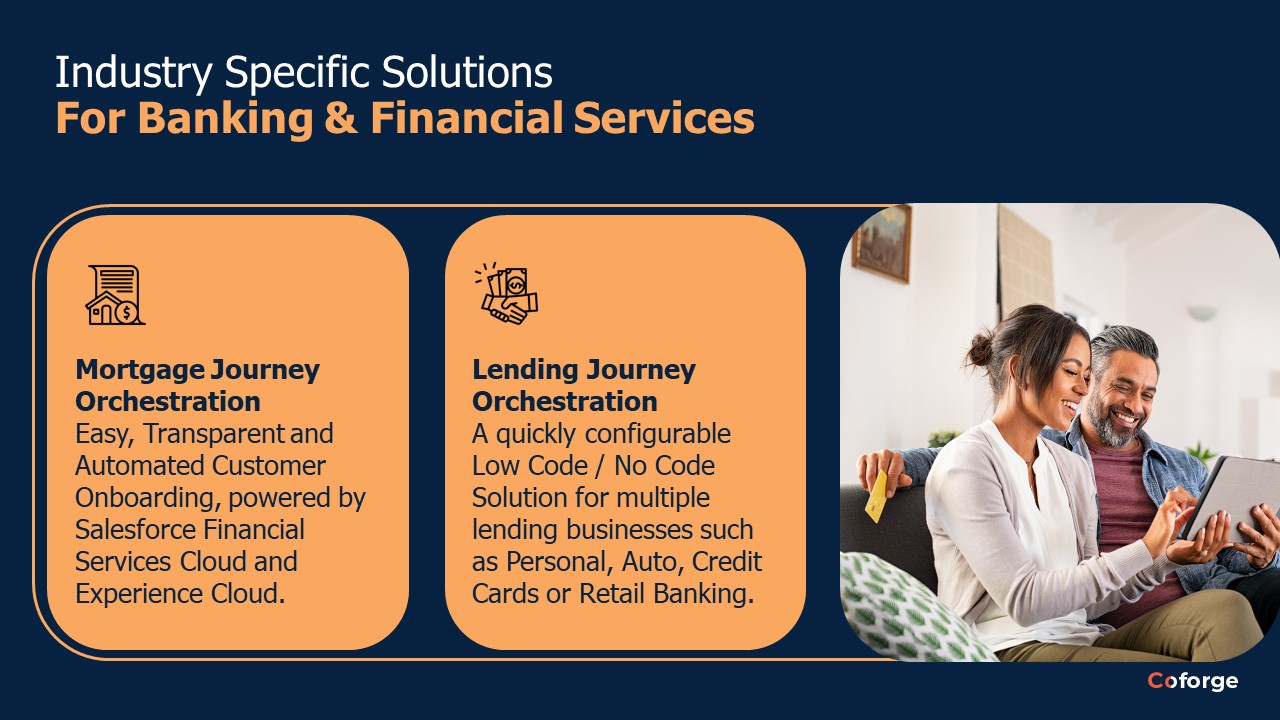 Industry Specific Solutions
For Banking & Financial Services

Mortgage Journey Orchestration
Easy, Transparent and Automated Customer Onboarding, powered by Salesforce Financial Services Cloud and Experience Cloud.

Lending Journey Orchestration
A quickly configurable Low Code / No Code Solution for multiple lending businesses such as Personal, Auto, Credit Cards or Retail Banking.

Coforge